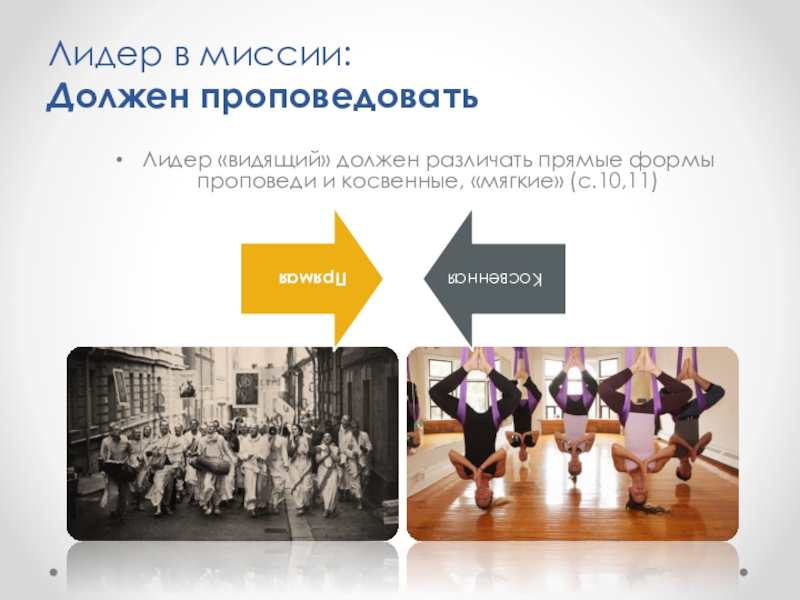 Лидер в миссии:
Должен проповедовать

• Лидер «видящий» должен различать прямые формы проповеди и косвенные, «мягкие» (с.10,11)

Прямая

Косвенная